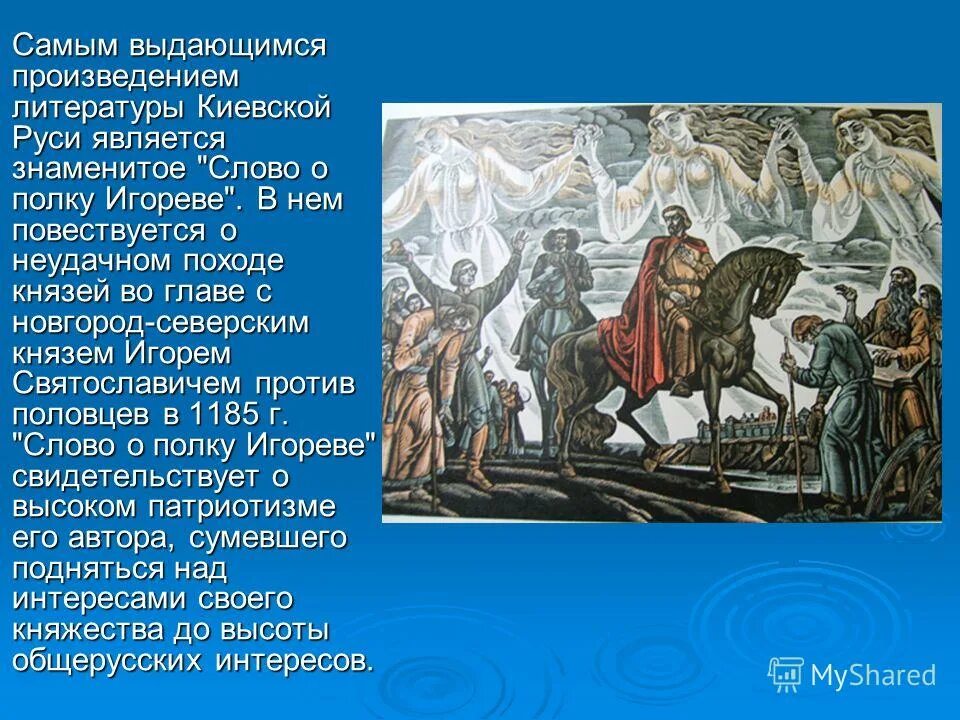 Самым выдающимся произведением литературы Киевской Руси является знаменитое "Слово о полку Игореве". В нем повествуется о неудачном походе князей во главе с новгород-северским князем Игорем Святославичем против половцев в 1185 г. "Слово о полку Игореве" свидетельствует о высоком патриотизме его автора, сумевшего подняться над интересами своего княжества до высоты общерусских интересов.

MyShared